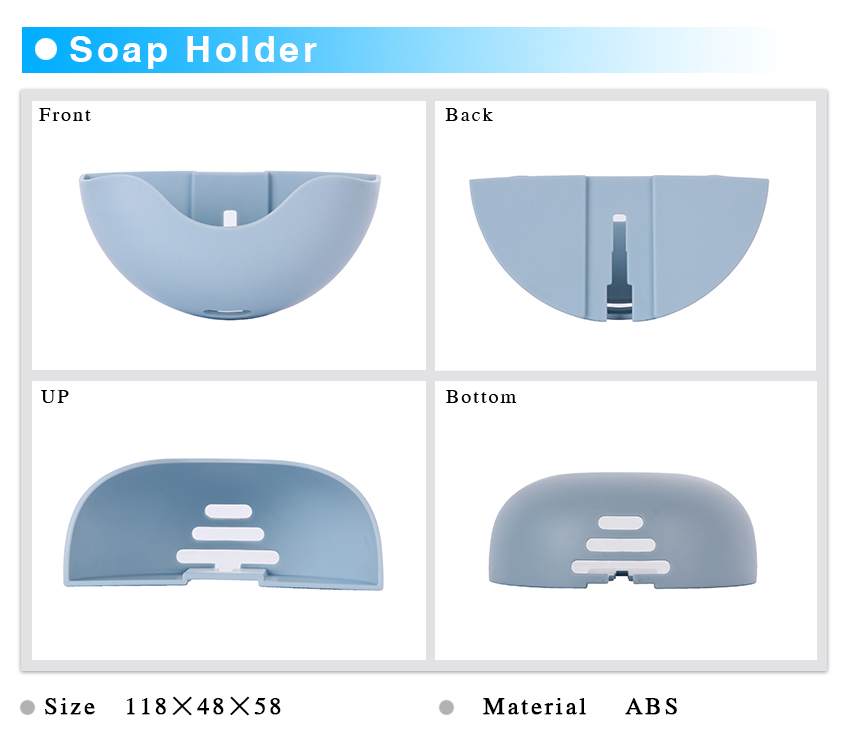 Soap Holder

Front

Back

UP

Bottom

Size 118×48×58

Material ABS